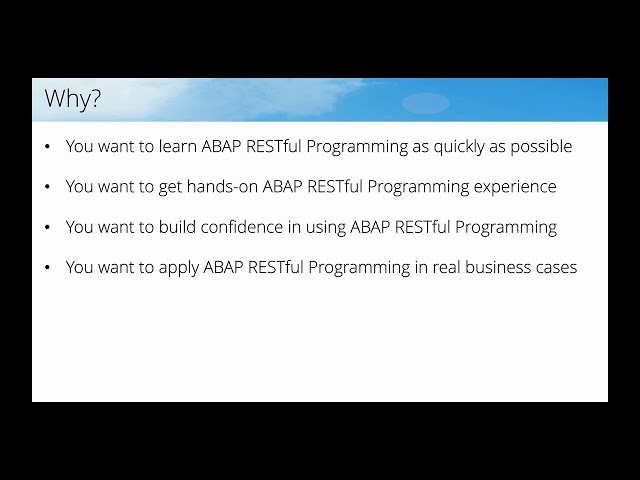 Why?

• You want to learn ABAP RESTful Programming as quickly as possible

• You want to get hands-on ABAP RESTful Programming experience

• You want to build confidence in using ABAP RESTful Programming

• You want to apply ABAP RESTful Programming in real business cases